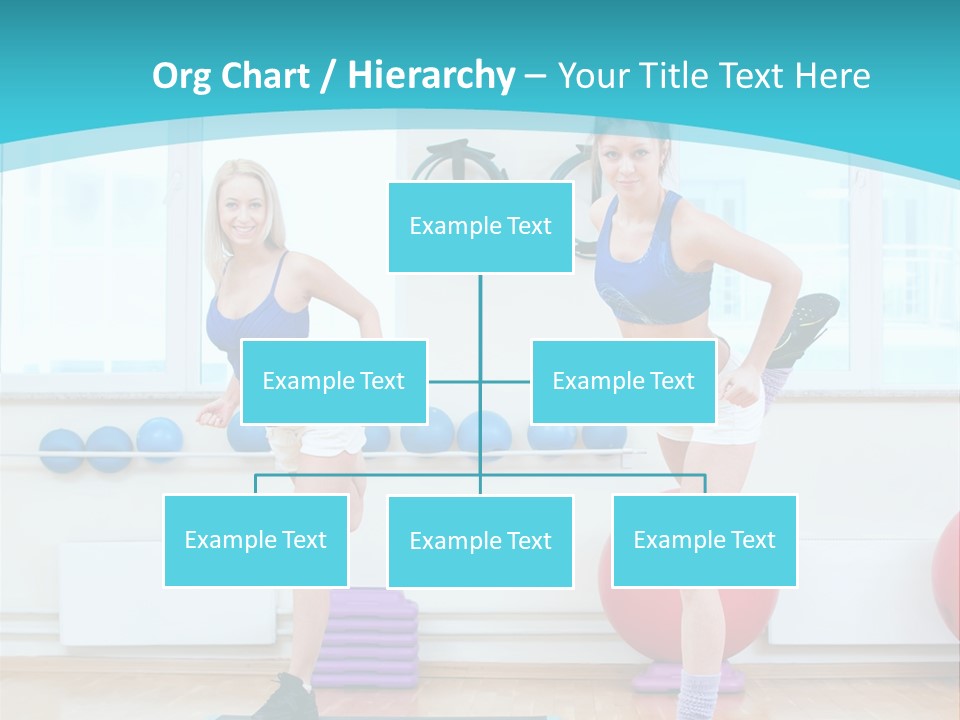 Org Chart / Hierarchy – Your Title Text Here

Example Text

Example Text

Example Text

Example Text

Example Text

Example Text